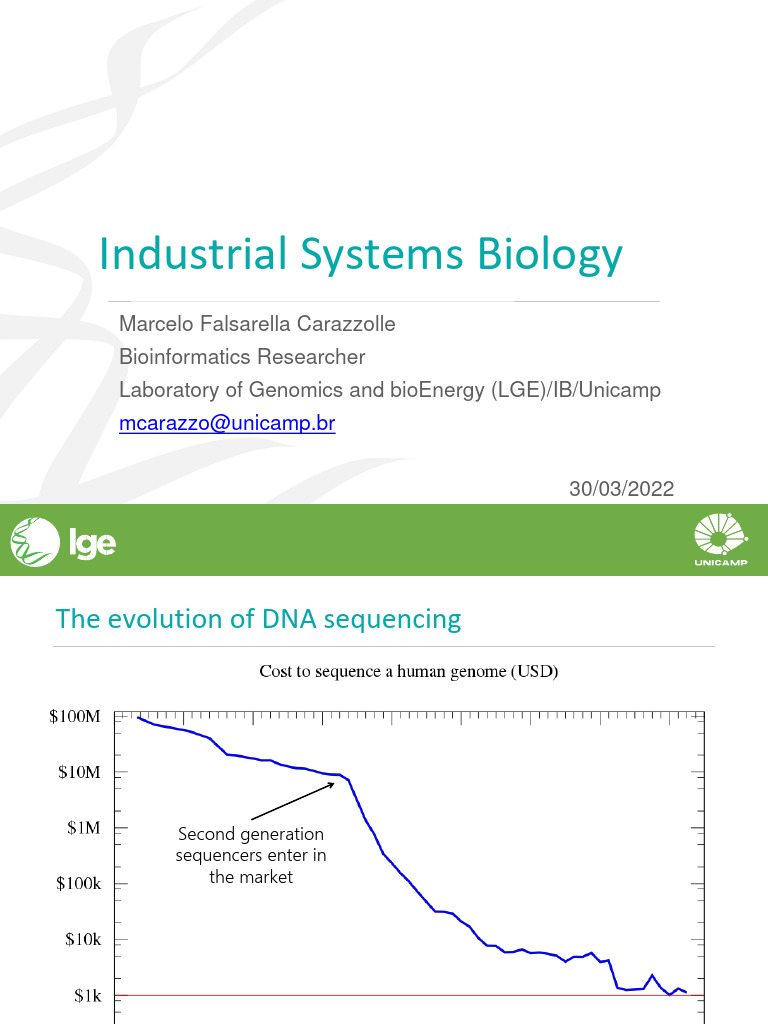 Industrial Systems Biology

Marcelo Falsarella Carazzolle
Bioinformatics Researcher
Laboratory of Genomics and bioEnergy (LGE)/IB/Unicamp
mcarazzo@unicamp.br

30/03/2022

lge

UNICAMP

The evolution of DNA sequencing

Cost to sequence a human genome (USD)

$100M

$10M

$1M

$100k

$10k

$1k

Second generation sequencers enter in the market